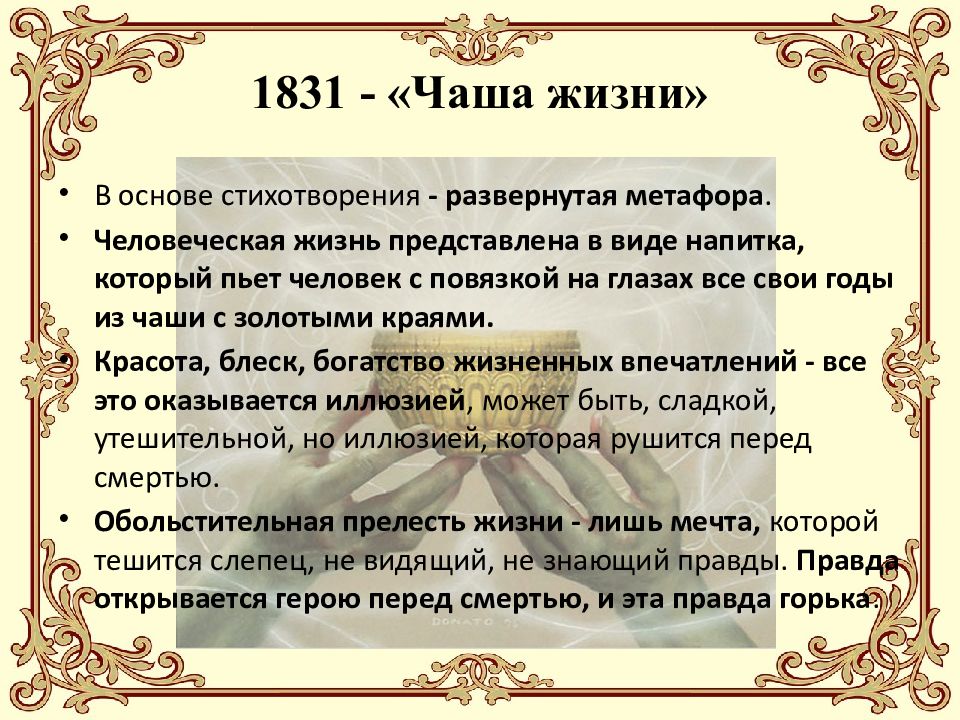 1831 - «Чаша жизни»

• В основе стихотворения - развернутая метафора.

• Человеческая жизнь представлена в виде напитка, который пьет человек с повязкой на глазах все свои годы из чаши с золотыми краями.

• Красота, блеск, богатство жизненных впечатлений - все это оказывается иллюзией, может быть, сладкой, утешительной, но иллюзией, которая рушится перед смертью.

• Обольстительная прелесть жизни - лишь мечта, которой тешится слепец, не видящий, не знающий правды. Правда открывается герою перед смертью, и эта правда горька.

DONATO